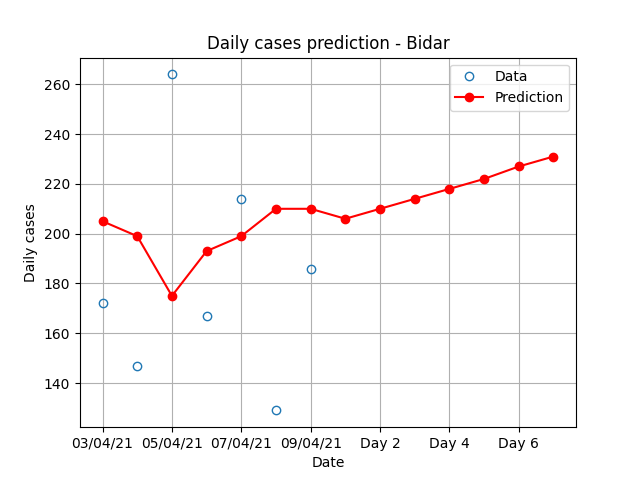 Daily cases prediction - Bidar

Data
Prediction

Daily cases

260
240
220
200
180
160
140

03/04/21
05/04/21
07/04/21
09/04/21
Day 2
Day 4
Day 6

Date